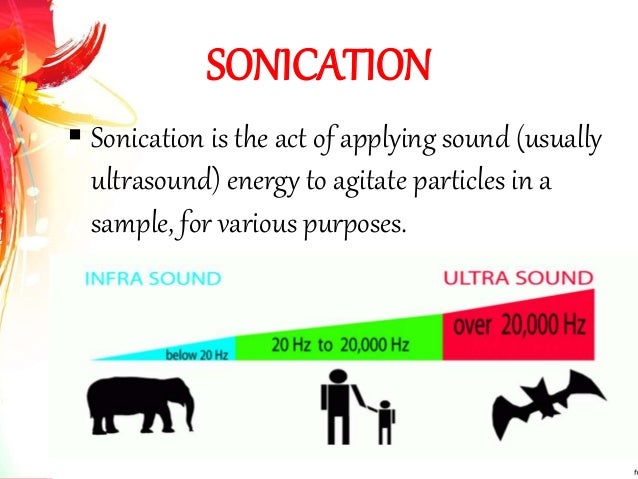 SONICATION

▪ Sonication is the act of applying sound (usually ultrasound) energy to agitate particles in a sample, for various purposes.

INFRA SOUND

ULTRA SOUND

below 20 Hz

20 Hz to 20,000 Hz

over 20,000 Hz